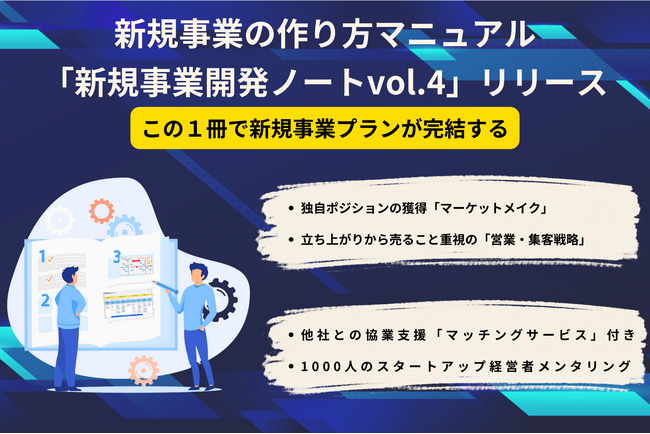 新規事業の作り方マニュアル
「新規事業開発ノートvol.4」リリース

この１冊で新規事業プランが完結する

1

2

3

• 独自ポジションの獲得「マーケットメイク」
• 立ち上がりから売ること重視の「営業・集客戦略」

• 他社との協業支援「マッチングサービス」付き
• 1000人のスタートアップ経営者メンタリング